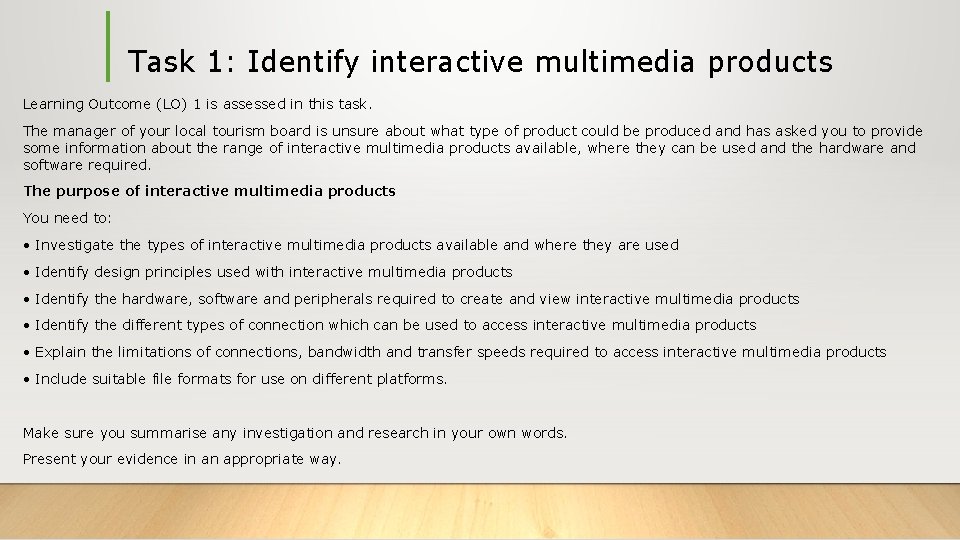 Task 1: Identify interactive multimedia products

Learning Outcome (LO) 1 is assessed in this task.

The manager of your local tourism board is unsure about what type of product could be produced and has asked you to provide some information about the range of interactive multimedia products available, where they can be used and the hardware and software required.

The purpose of interactive multimedia products

You need to:

• Investigate the types of interactive multimedia products available and where they are used

• Identify design principles used with interactive multimedia products

• Identify the hardware, software and peripherals required to create and view interactive multimedia products

• Identify the different types of connection which can be used to access interactive multimedia products

• Explain the limitations of connections, bandwidth and transfer speeds required to access interactive multimedia products

• Include suitable file formats for use on different platforms.

Make sure you summarise any investigation and research in your own words.

Present your evidence in an appropriate way.